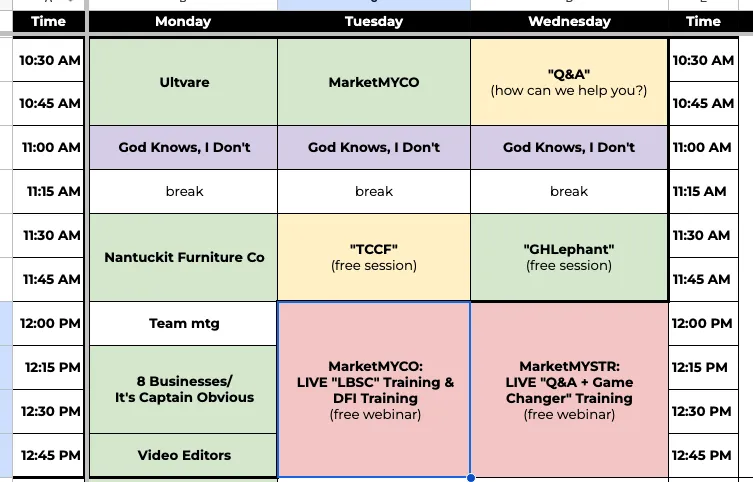 | Time | Monday | Tuesday | Wednesday | Time |
|---|---|---|---|---|
| 10:30 AM | Ultvare | MarketMYCO | "Q&A" (how can we help you?) | 10:30 AM |
| 10:45 AM | | | | 10:45 AM |
| 11:00 AM | God Knows, I Don't | God Knows, I Don't | God Knows, I Don't | 11:00 AM |
| 11:15 AM | break | break | break | 11:15 AM |
| 11:30 AM | Nantuckit Furniture Co | "TCCF" (free session) | "GHLephant" (free session) | 11:30 AM |
| 11:45 AM | | | | 11:45 AM |
| 12:00 PM | Team mtg | MarketMYCO: LIVE "LBSC" Training & DFI Training (free webinar) | MarketMYSTR: LIVE "Q&A + Game Changer" Training (free webinar) | 12:00 PM |
| 12:15 PM | 8 Businesses/ It's Captain Obvious | | | 12:15 PM |
| 12:30 PM | | | | 12:30 PM |
| 12:45 PM | Video Editors | | | 12:45 PM |